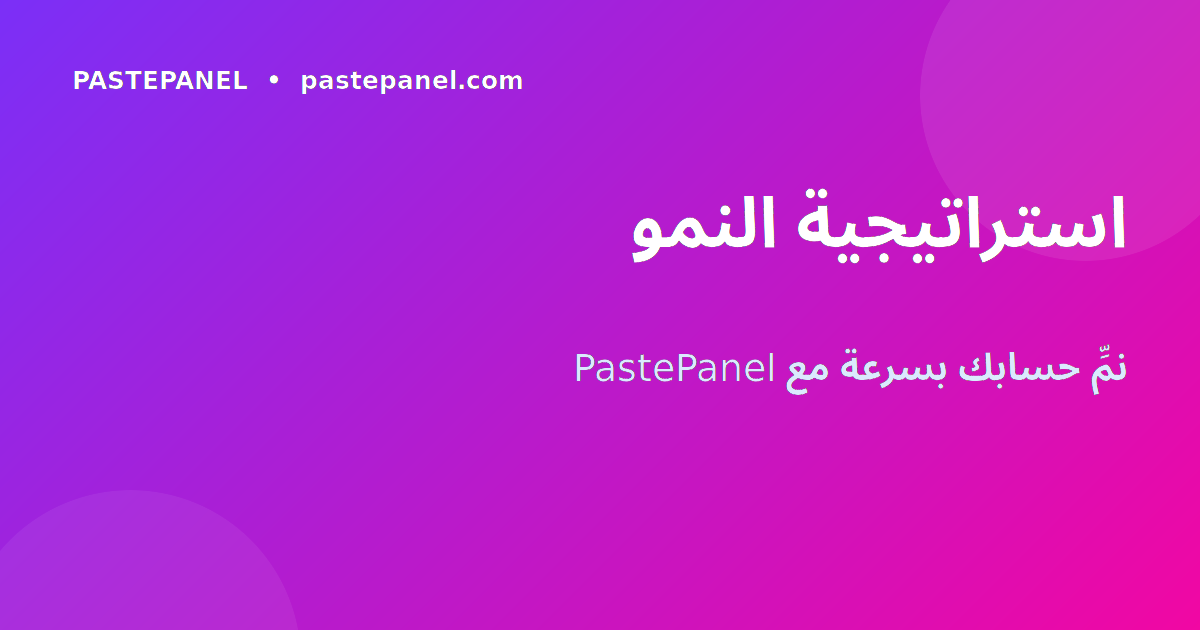 PASTEPANEL • pastepanel.com

استراتيجية النمو

نمِّ حسابك بسرعة مع PastePanel